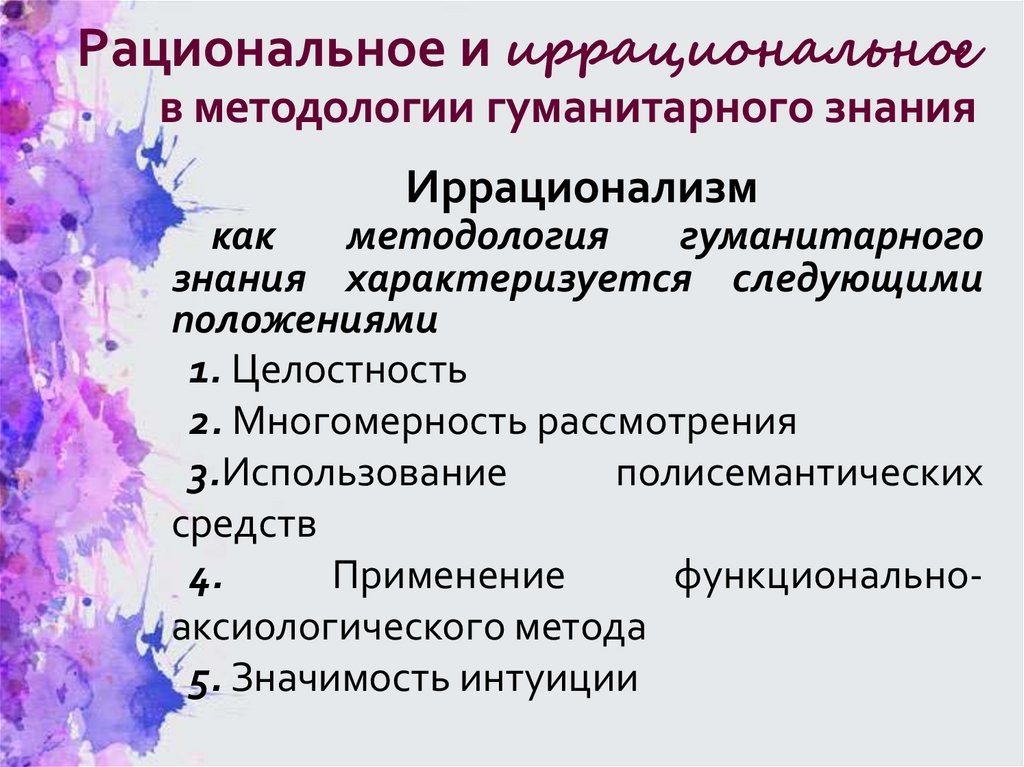 Рациональное и иррациональное в методологии гуманитарного знания

Иррационализм

как методология гуманитарного знания характеризуется следующими положениями

1. Целостность

2. Многомерность рассмотрения

3.Использование полисемантических средств

4. Применение функционально-аксиологического метода

5. Значимость интуиции